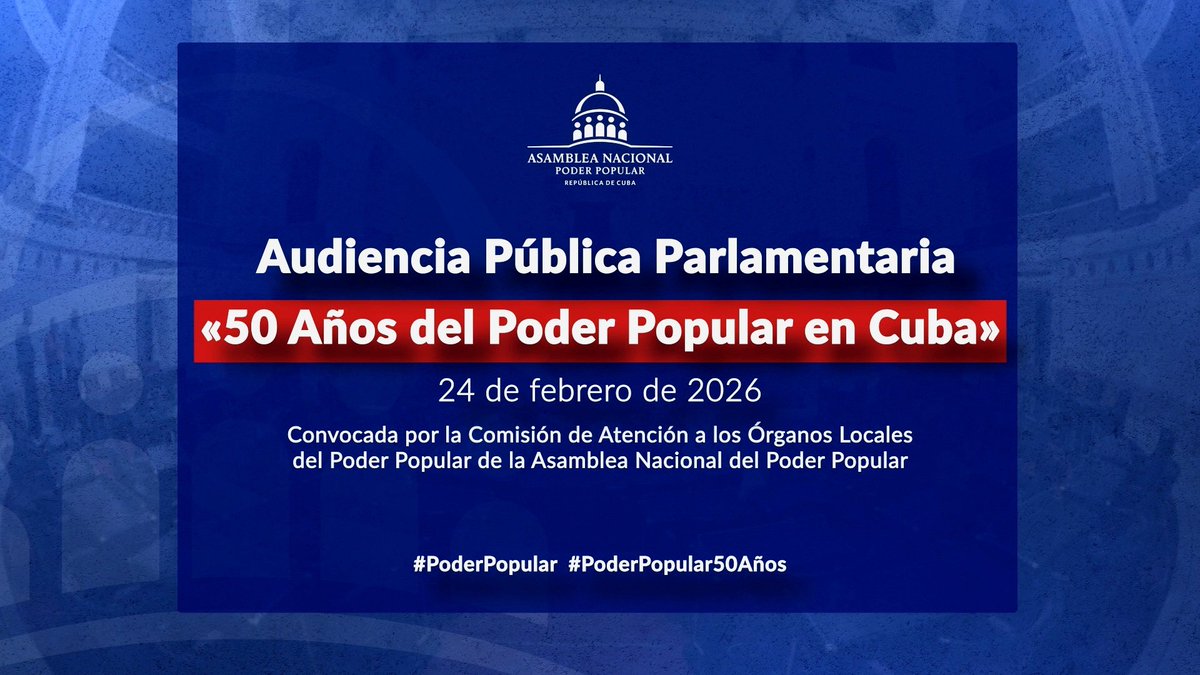 ASAMBLEA NACIONAL
PODER POPULAR
REPÚBLICA DE CUBA

Audiencia Pública Parlamentaria

«50 Años del Poder Popular en Cuba»

24 de febrero de 2026

Convocada por la Comisión de Atención a los Órganos Locales del Poder Popular de la Asamblea Nacional del Poder Popular

#PoderPopular #PoderPopular50Años